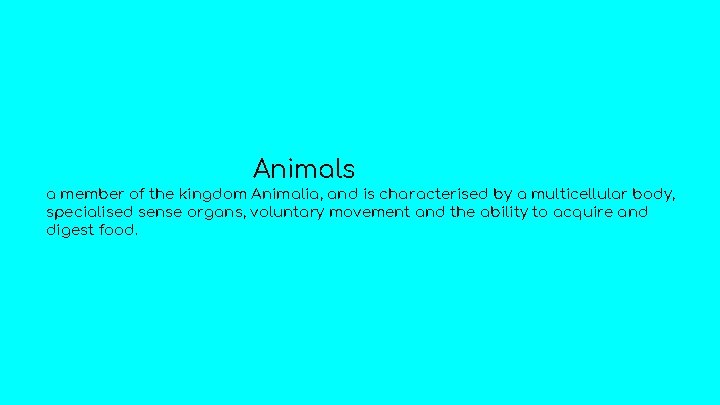 Animals

a member of the kingdom Animalia, and is characterised by a multicellular body, specialised sense organs, voluntary movement and the ability to acquire and digest food.